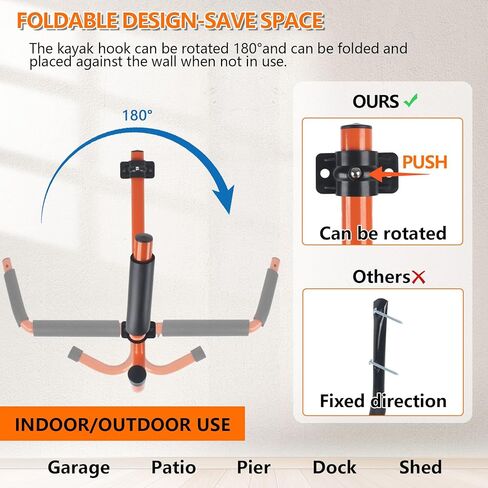 FOLDABLE DESIGN-SAVE SPACE

The kayak hook can be rotated 180°and can be folded and placed against the wall when not in use.

180°

OURS ✓

PUSH

Can be rotated

Others✗

Fixed direction

INDOOR/OUTDOOR USE

Garage Patio Pier Dock Shed